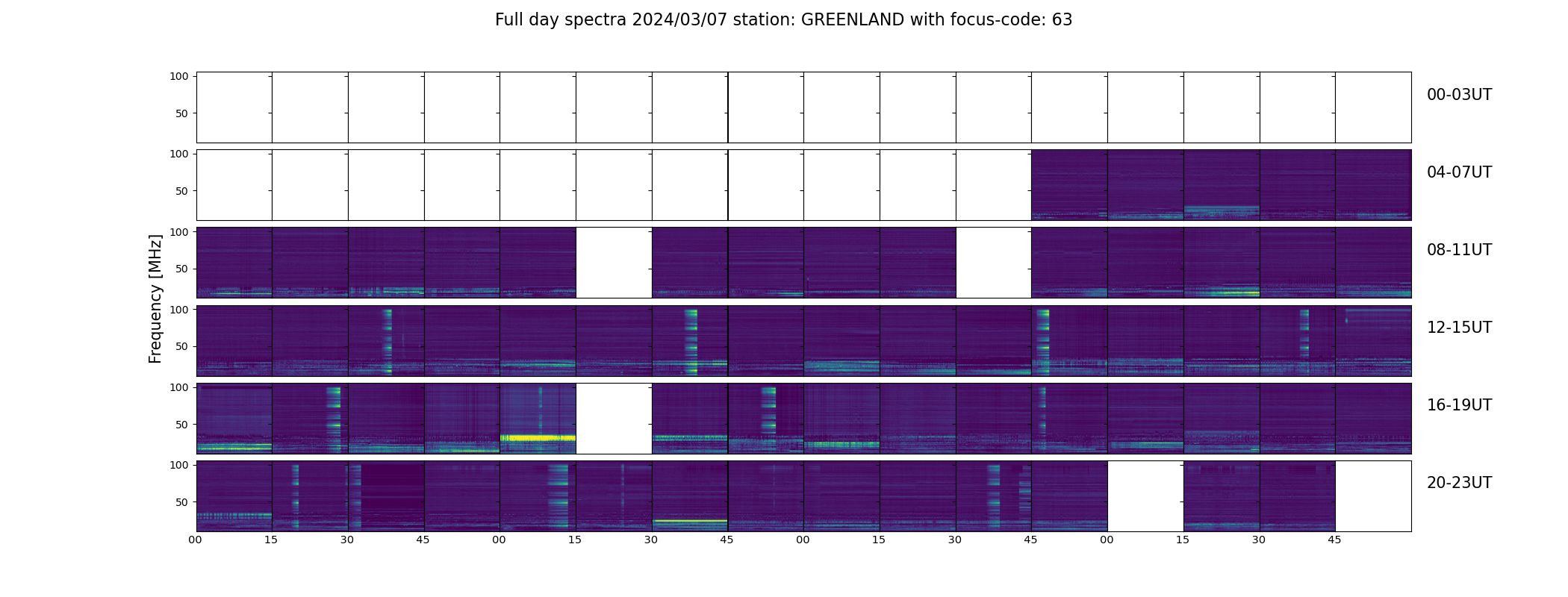 Full day spectra 2024/03/07 station: GREENLAND with focus-code: 63

Frequency [MHz]

100
50
00-03UT

100
50
04-07UT

100
50
08-11UT

100
50
12-15UT

100
50
16-19UT

100
50
20-23UT

00 15 30 45 00 15 30 45 00 15 30 45 00 15 30 45